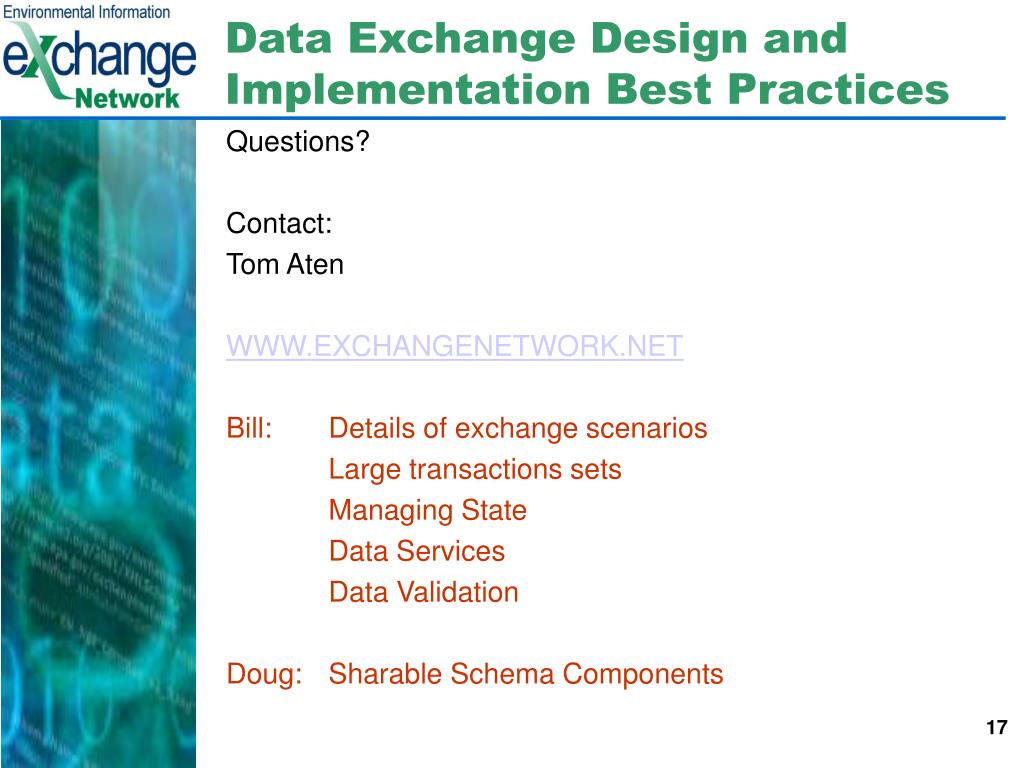 Environmental Information
exchange
Network

Data Exchange Design and Implementation Best Practices

Questions?

Contact:
Tom Aten

WWW.EXCHANGENETWORK.NET

Bill: Details of exchange scenarios
Large transactions sets
Managing State
Data Services
Data Validation

Doug: Sharable Schema Components

17